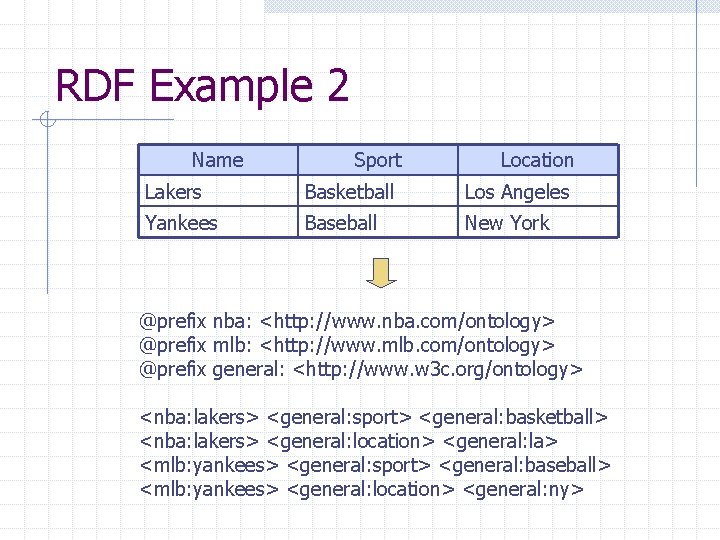 RDF Example 2

| Name | Sport | Location |
|---|---|---|
| Lakers | Basketball | Los Angeles |
| Yankees | Baseball | New York |

@prefix nba: <http://www.nba.com/ontology>
@prefix mlb: <http://www.mlb.com/ontology>
@prefix general: <http://www.w3c.org/ontology>

<nba:lakers> <general:sport> <general:basketball>
<nba:lakers> <general:location> <general:la>
<mlb:yankees> <general:sport> <general:baseball>
<mlb:yankees> <general:location> <general:ny>